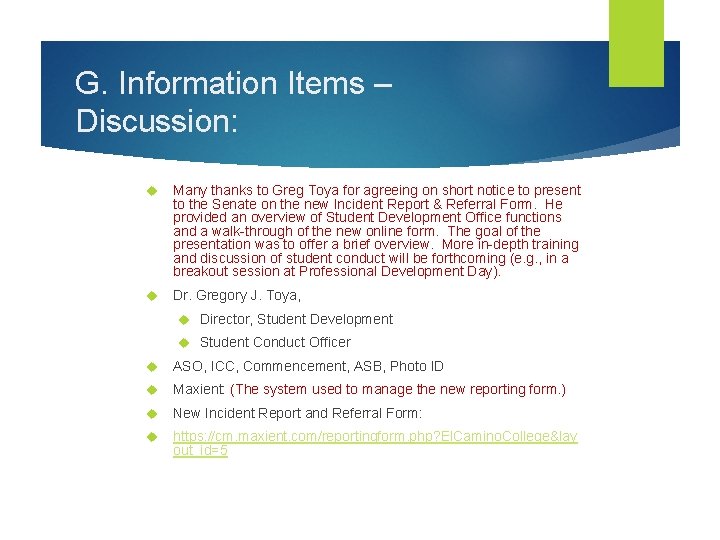 G. Information Items – Discussion:

Many thanks to Greg Toya for agreeing on short notice to present to the Senate on the new Incident Report & Referral Form. He provided an overview of Student Development Office functions and a walk-through of the new online form. The goal of the presentation was to offer a brief overview. More in-depth training and discussion of student conduct will be forthcoming (e.g., in a breakout session at Professional Development Day).

Dr. Gregory J. Toya,

Director, Student Development

Student Conduct Officer

ASO, ICC, Commencement, ASB, Photo ID

Maxient (The system used to manage the new reporting form.)

New Incident Report and Referral Form:

https://cm.maxient.com/reportingform.php?ElCaminoCollege&layout_id=5